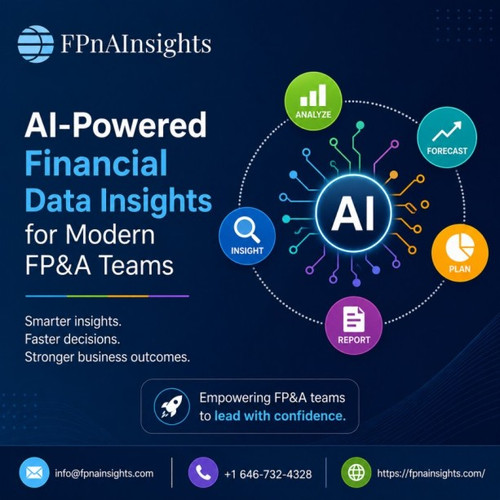 FPnAInsights

AI-Powered Financial Data Insights for Modern FP&A Teams

Smarter insights.
Faster decisions.
Stronger business outcomes.

ANALYZE

FORECAST

AI

INSIGHT

PLAN

REPORT

Empowering FP&A teams to lead with confidence.

info@fpnainsights.com

+1 646-732-4328

https://fpnainsights.com/